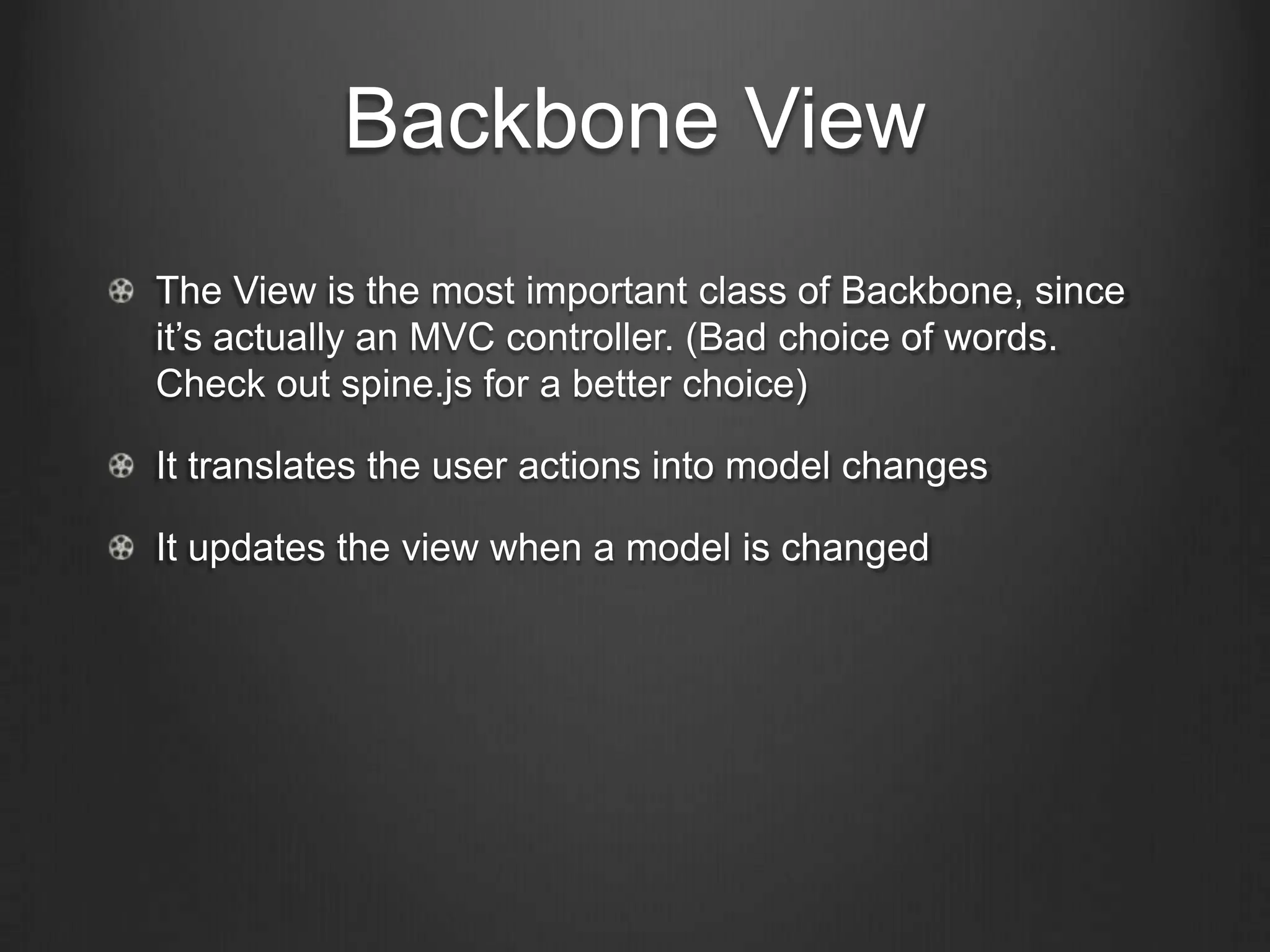 Backbone View

The View is the most important class of Backbone, since it’s actually an MVC controller. (Bad choice of words. Check out spine.js for a better choice)

It translates the user actions into model changes

It updates the view when a model is changed